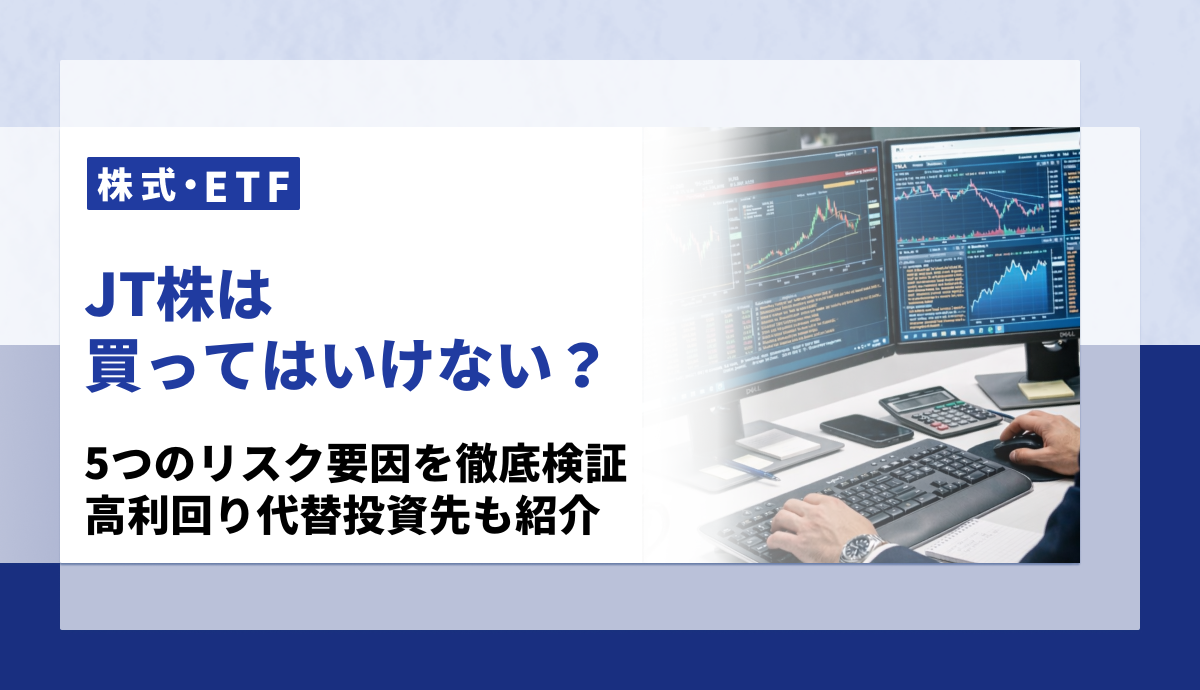 株式・ETF

JT株は
買ってはいけない？

5つのリスク要因を徹底検証
高利回り代替投資先も紹介